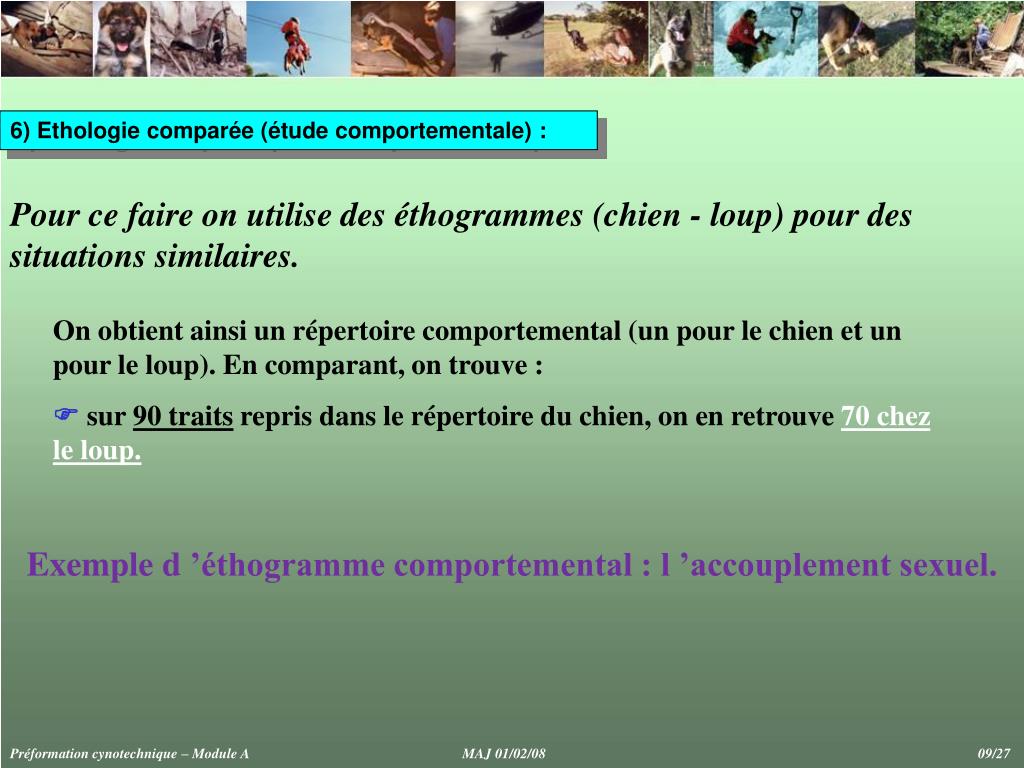 6) Ethologie comparée (étude comportementale) :

Pour ce faire on utilise des éthogrammes (chien - loup) pour des situations similaires.

On obtient ainsi un répertoire comportemental (un pour le chien et un pour le loup). En comparant, on trouve :

☞ sur 90 traits repris dans le répertoire du chien, on en retrouve 70 chez le loup.

Exemple d ’éthogramme comportemental : l ’accouplement sexuel.

Préformation cynotechnique – Module A MAJ 01/02/08 09/27